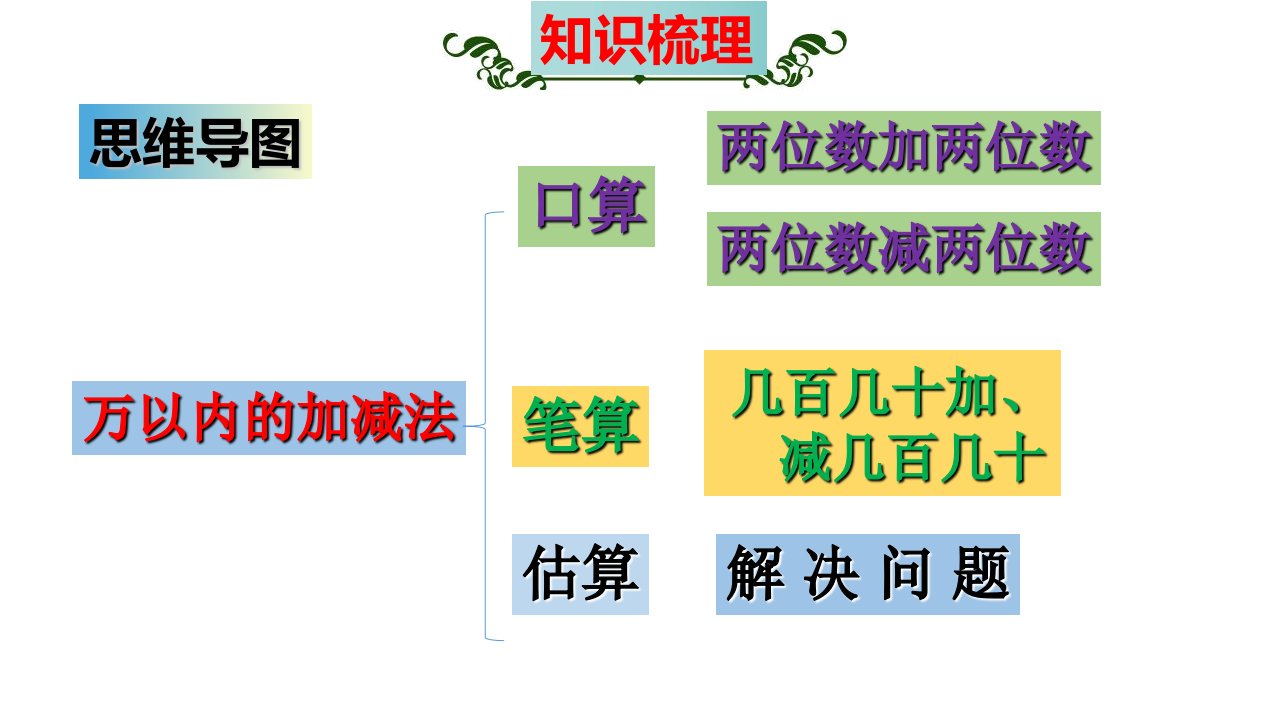 知识梳理

思维导图

万以内的加减法

口算

两位数加两位数

两位数减两位数

笔算

几百几十加、减几百几十

估算

解 决 问 题